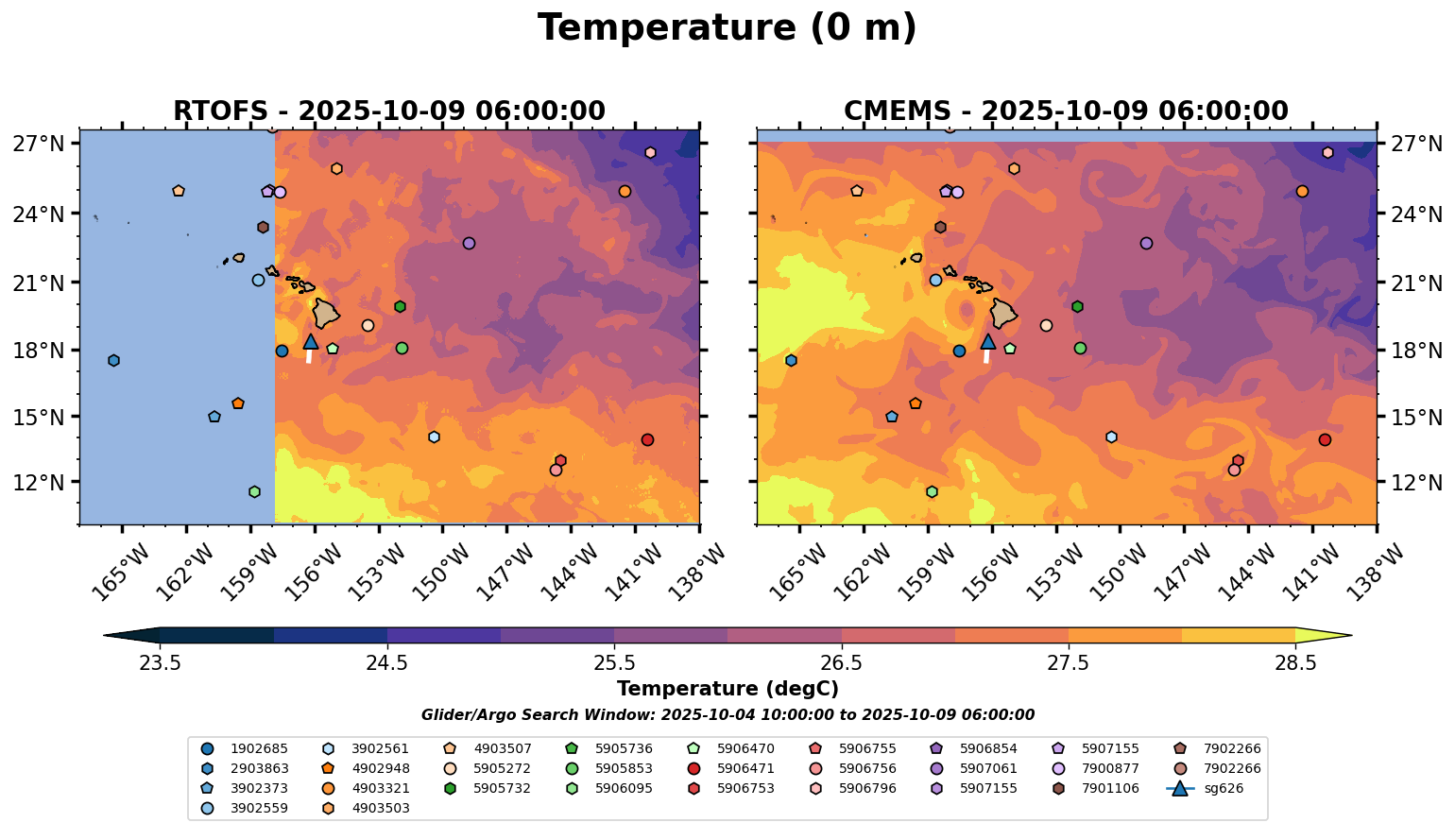 Temperature (0 m)

RTOFS - 2025-10-09 06:00:00

27°N
24°N
21°N
18°N
15°N
12°N

165°W 162°W 159°W 156°W 153°W 150°W 147°W 144°W 141°W 138°W

CMEMS - 2025-10-09 06:00:00

27°N
24°N
21°N
18°N
15°N
12°N

165°W 162°W 159°W 156°W 153°W 150°W 147°W 144°W 141°W 138°W

23.5 24.5 25.5 26.5 27.5 28.5

Temperature (degC)

Glider/Argo Search Window: 2025-10-04 10:00:00 to 2025-10-09 06:00:00

1902685
2903863
3902373
3902559
3902561
4902948
4903321
4903503
4903507
5905272
5905732
5905736
5905853
5906095
5906470
5906471
5906753
5906755
5906756
5906796
5906854
5907061
5907155
5907155
7900877
7901106
7902266
7902266
sg626